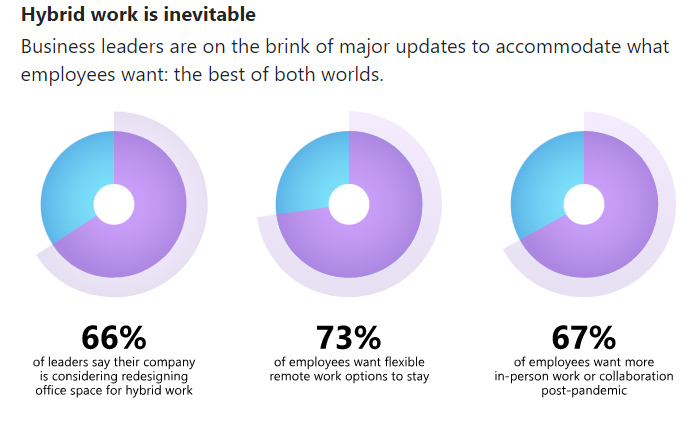 Hybrid work is inevitable

Business leaders are on the brink of major updates to accommodate what employees want: the best of both worlds.

66%
of leaders say their company is considering redesigning office space for hybrid work

73%
of employees want flexible remote work options to stay

67%
of employees want more in-person work or collaboration post-pandemic